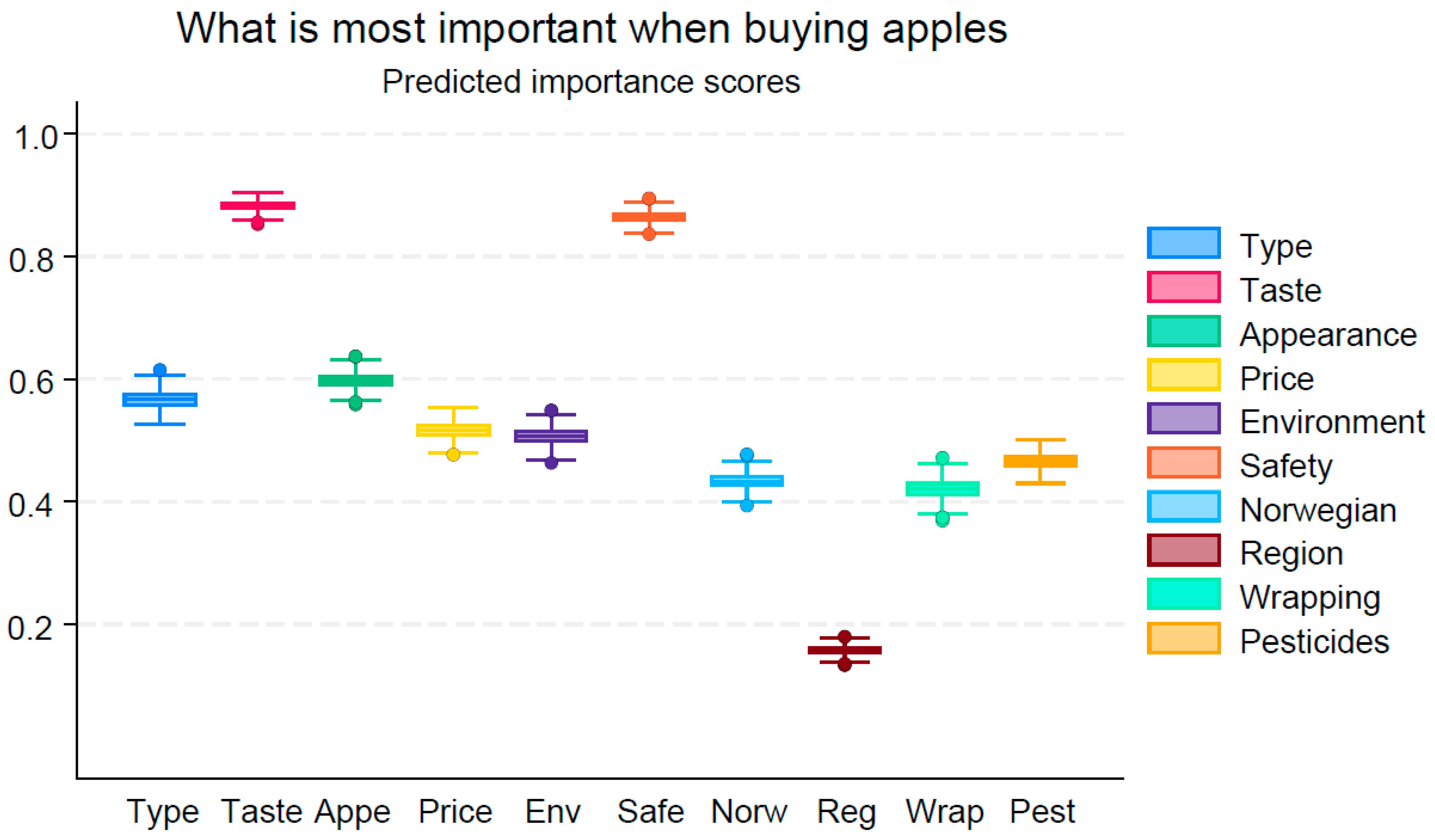 What is most important when buying apples
Predicted importance scores

1.0
0.8
0.6
0.4
0.2

Type Taste Appe Price Env Safe Norw Reg Wrap Pest

Type
Taste
Appearance
Price
Environment
Safety
Norwegian
Region
Wrapping
Pesticides